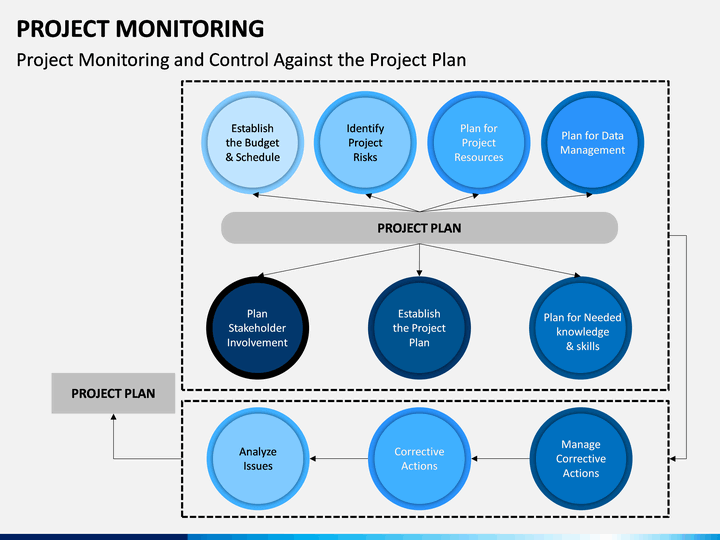 PROJECT MONITORING

Project Monitoring and Control Against the Project Plan

Establish the Budget & Schedule

Identify Project Risks

Plan for Project Resources

Plan for Data Management

PROJECT PLAN

Plan Stakeholder Involvement

Establish the Project Plan

Plan for Needed knowledge & skills

PROJECT PLAN

Analyze Issues

Corrective Actions

Manage Corrective Actions